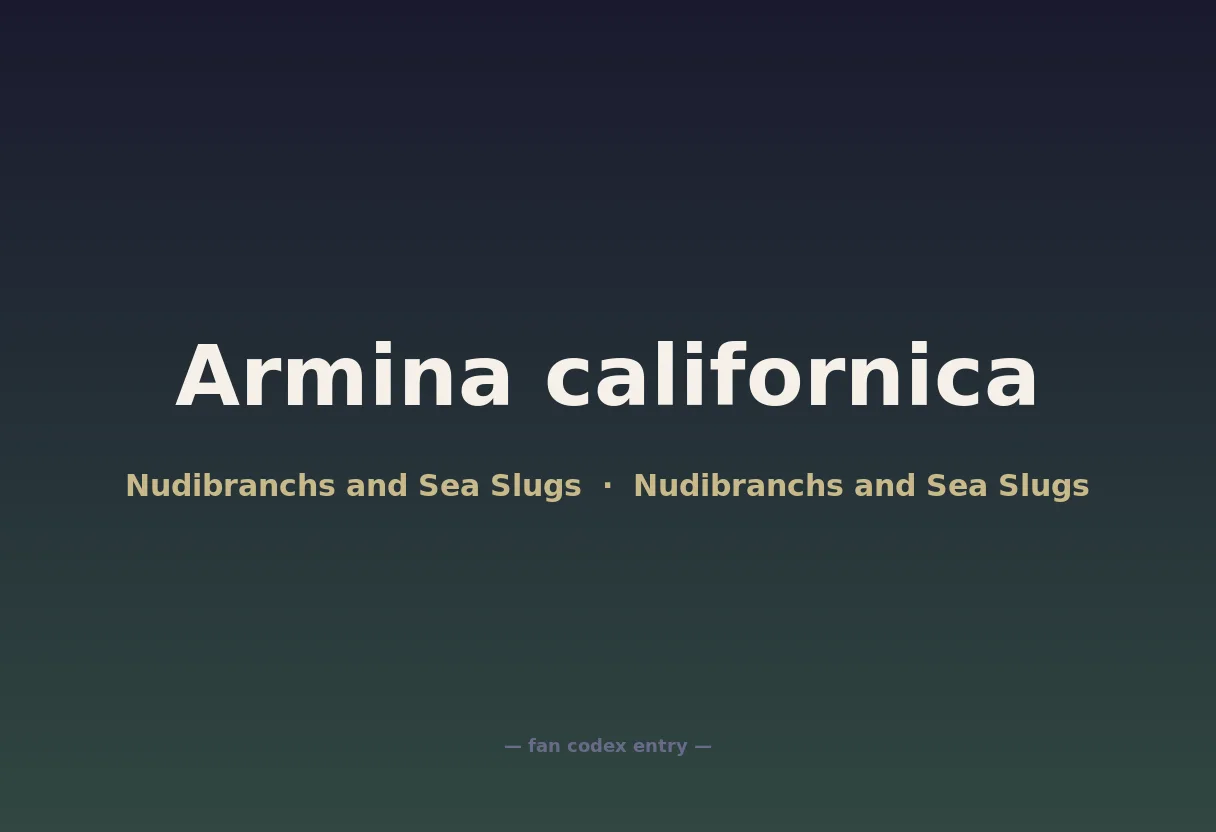 Armina californica

Nudibranchs and Sea Slugs · Nudibranchs and Sea Slugs

— fan codex entry —